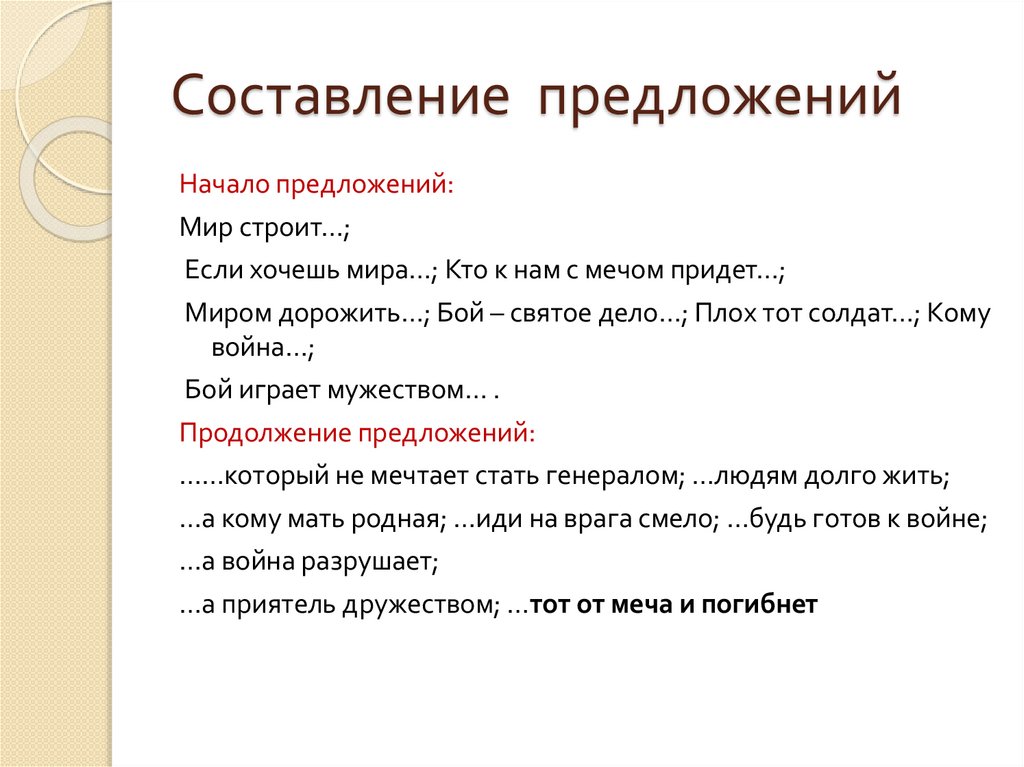 Составление предложений

Начало предложений:

Мир строит…;

Если хочешь мира…; Кто к нам с мечом придет…;

Миром дорожить…; Бой – святое дело…; Плох тот солдат…; Кому война…;

Бой играет мужеством… .

Продолжение предложений:

……который не мечтает стать генералом; …людям долго жить;

…а кому мать родная; …иди на врага смело; …будь готов к войне;

…а война разрушает;

…а приятель дружеством; …тот от меча и погибнет